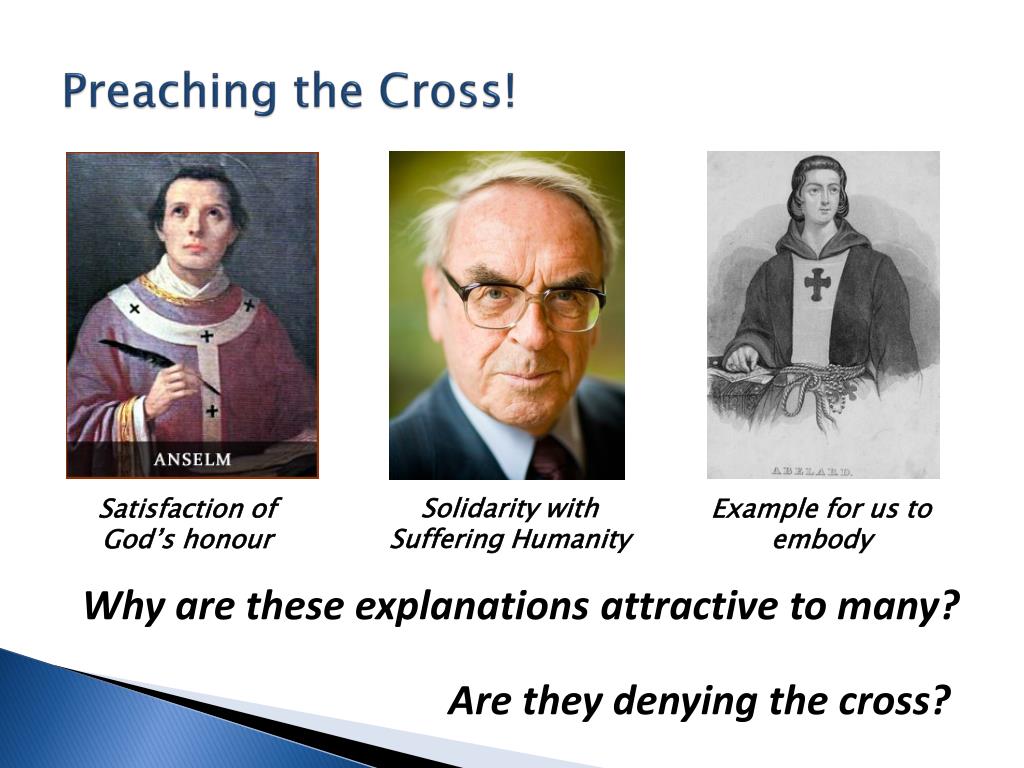 Preaching the Cross!

ANSELM

ABELARD.

Satisfaction of God's honour

Solidarity with Suffering Humanity

Example for us to embody

Why are these explanations attractive to many?

Are they denying the cross?